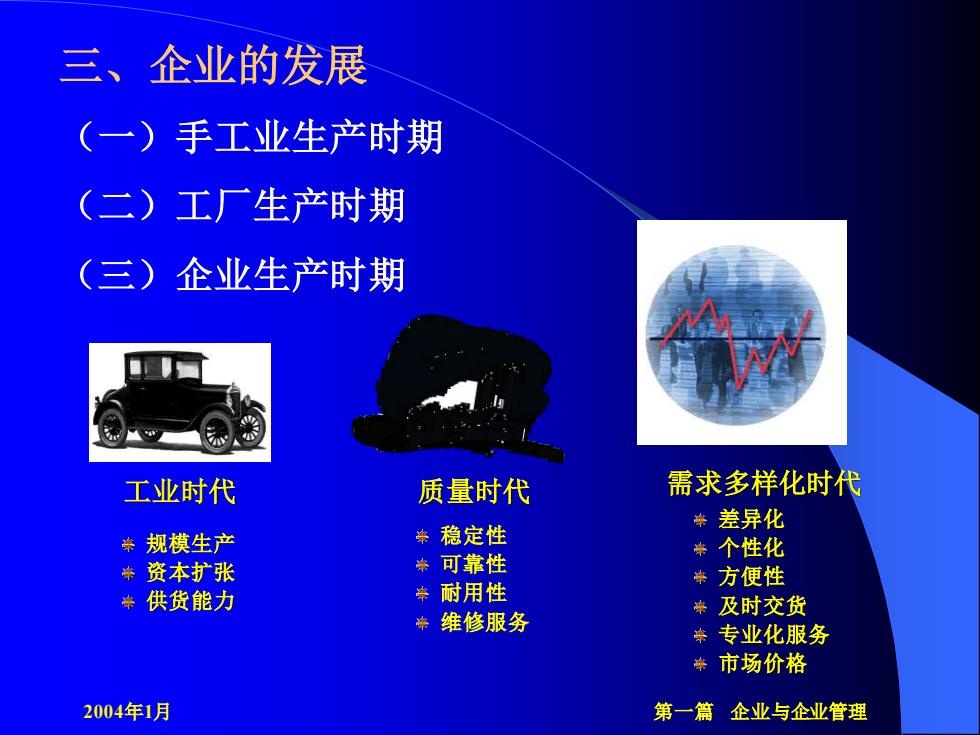 三、企业的发展

（一）手工业生产时期

（二）工厂生产时期

（三）企业生产时期

工业时代

规模生产
资本扩张
供货能力

质量时代

稳定性
可靠性
耐用性
维修服务

需求多样化时代

差异化
个性化
方便性
及时交货
专业化服务
市场价格

2004年1月

第一篇 企业与企业管理